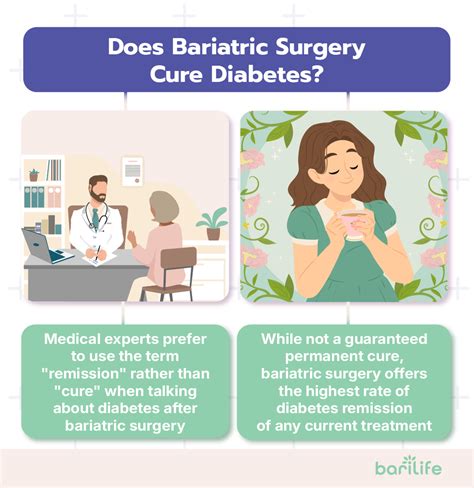 Does Bariatric Surgery Cure Diabetes?

Medical experts prefer to use the term "remission" rather than "cure" when talking about diabetes after bariatric surgery

While not a guaranteed permanent cure, bariatric surgery offers the highest rate of diabetes remission of any current treatment

barilife